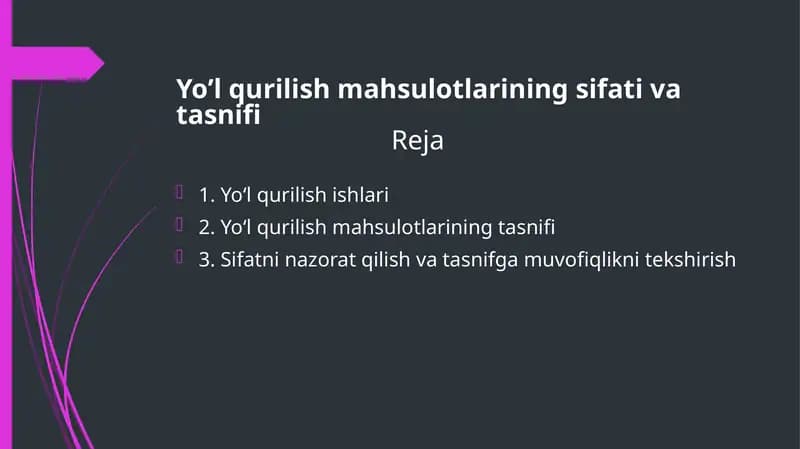 Yo’l qurilish mahsulotlarining sifati va tasnifi

Reja

1. Yo‘l qurilish ishlari
2. Yo‘l qurilish mahsulotlarining tasnifi
3. Sifatni nazorat qilish va tasnifga muvofiqlikni tekshirish